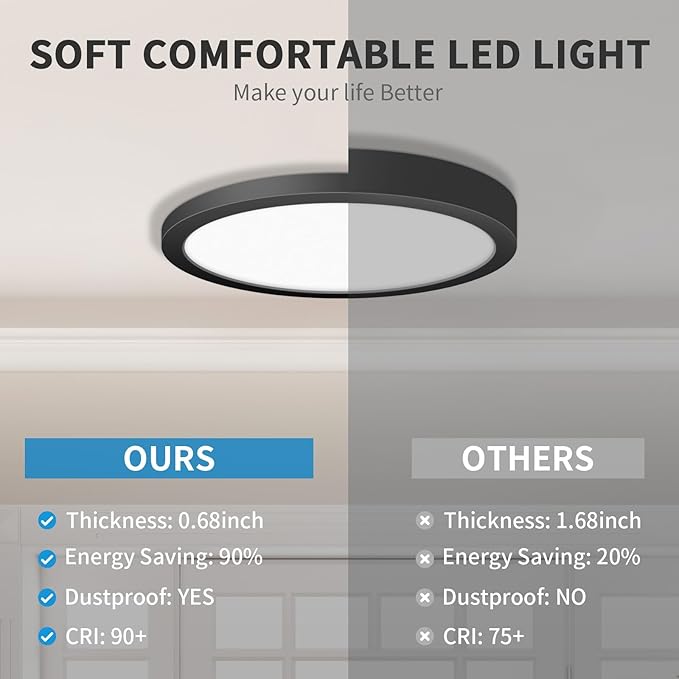 SOFT COMFORTABLE LED LIGHT

Make your life Better

OURS

Thickness: 0.68inch

Energy Saving: 90%

Dustproof: YES

CRI: 90+

OTHERS

Thickness: 1.68inch

Energy Saving: 20%

Dustproof: NO

CRI: 75+